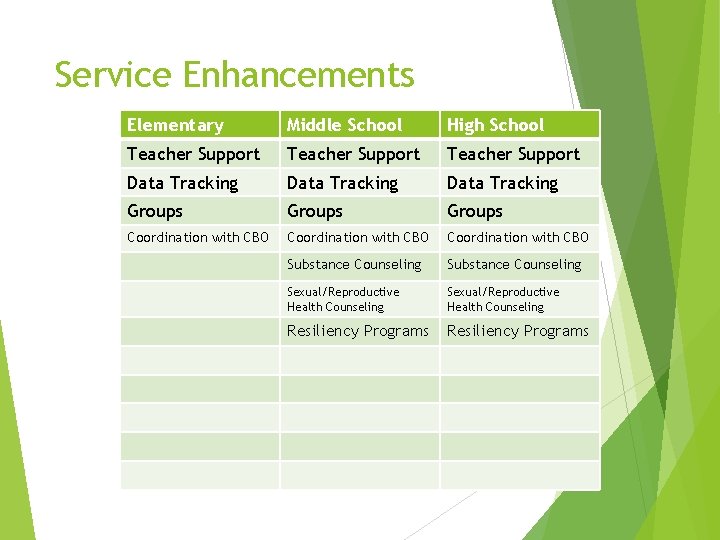 Service Enhancements

| Elementary | Middle School | High School |
|---|---|---|
| Teacher Support | Teacher Support | Teacher Support |
| Data Tracking | Data Tracking | Data Tracking |
| Groups | Groups | Groups |
| Coordination with CBO | Coordination with CBO | Coordination with CBO |
| | Substance Counseling | Substance Counseling |
| | Sexual/Reproductive Health Counseling | Sexual/Reproductive Health Counseling |
| | Resiliency Programs | Resiliency Programs |
| | | |
| | | |
| | | |
| | | |
| | | |